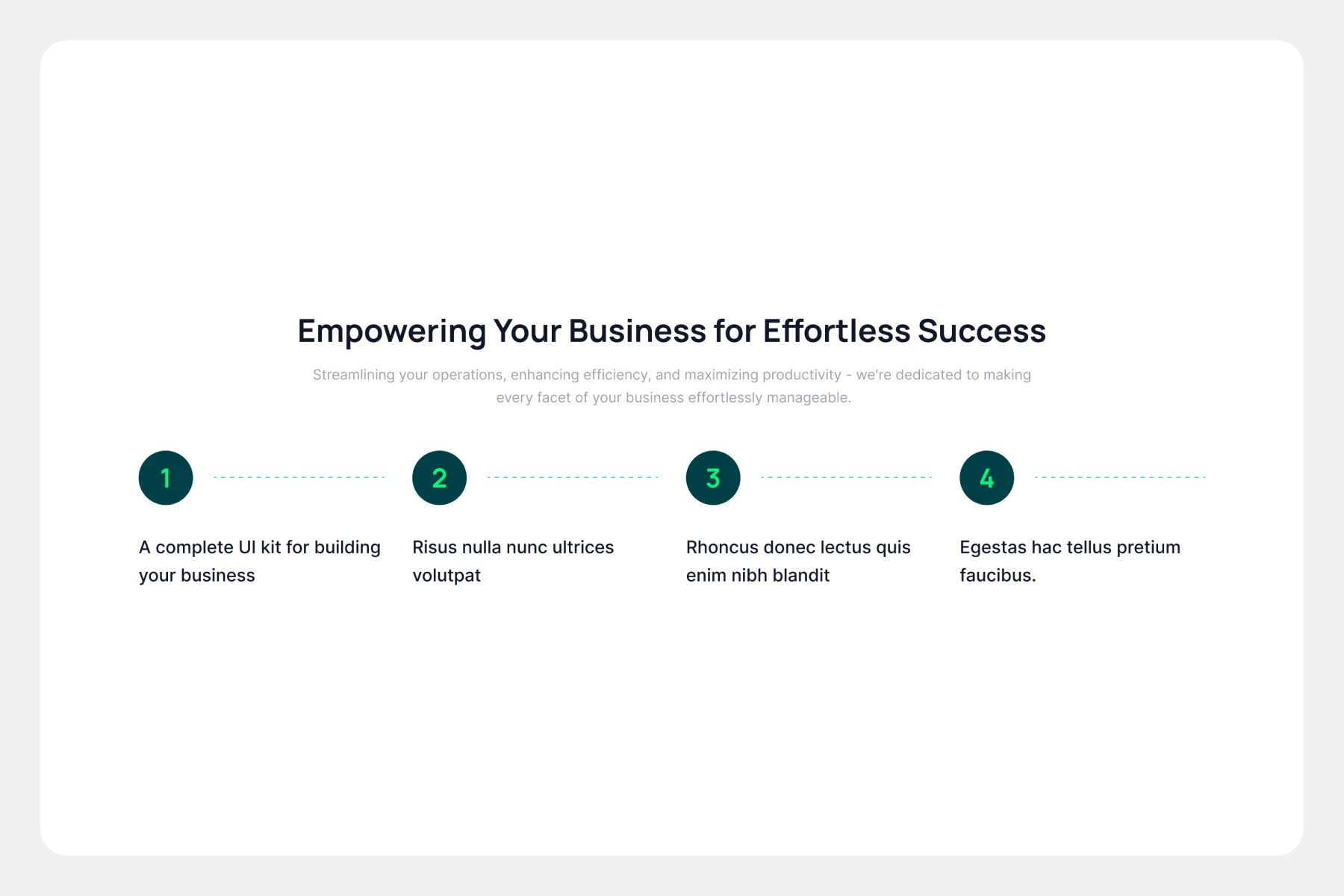 Empowering Your Business for Effortless Success

Streamlining your operations, enhancing efficiency, and maximizing productivity - we're dedicated to making every facet of your business effortlessly manageable.

1

A complete UI kit for building your business

2

Risus nulla nunc ultrices volutpat

3

Rhoncus donec lectus quis enim nibh blandit

4

Egestas hac tellus pretium faucibus.